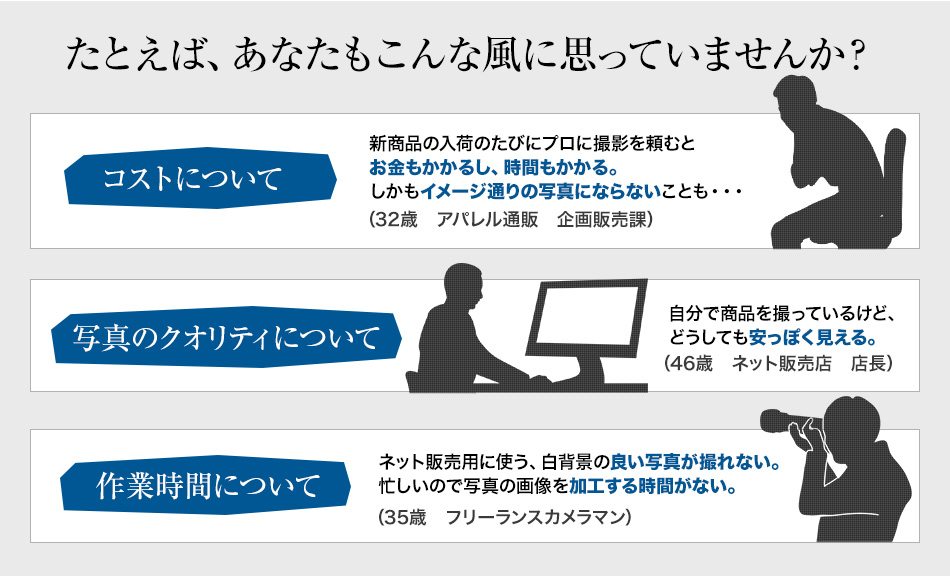 たとえば、あなたもこんな風に思っていませんか？

コストについて

新商品の入荷のたびにプロに撮影を頼むと
お金もかかるし、時間もかかる。
しかもイメージ通りの写真にならないことも・・・
（32歳　アパレル通販　企画販売課）

写真のクオリティについて

自分で商品を撮っているけど、
どうしても安っぽく見える。
（46歳　ネット販売店　店長）

作業時間について

ネット販売用に使う、白背景の良い写真が撮れない。
忙しいので写真の画像を加工する時間がない。
（35歳　フリーランスカメラマン）